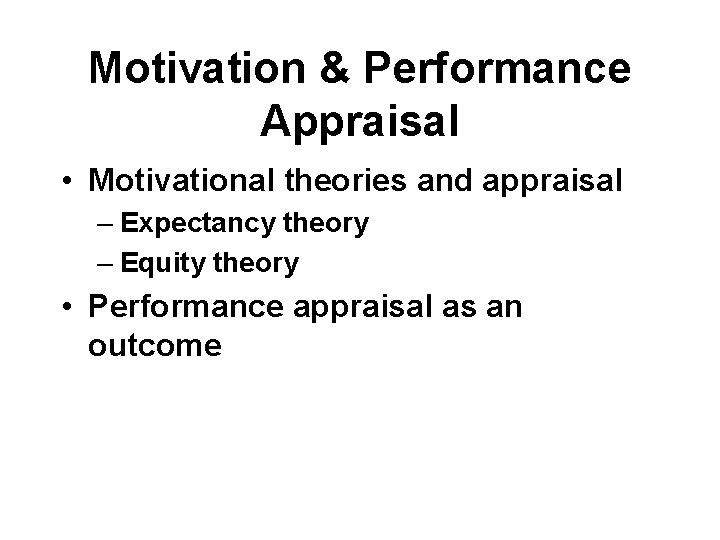 Motivation & Performance Appraisal

• Motivational theories and appraisal
– Expectancy theory
– Equity theory
• Performance appraisal as an outcome